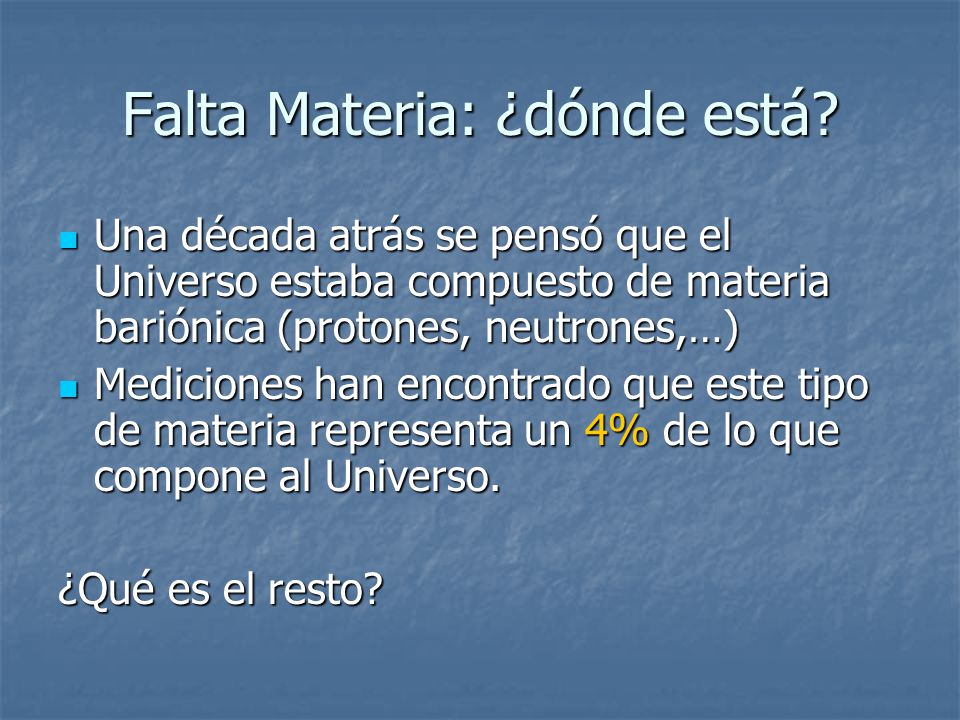 Falta Materia: ¿dónde está?

Una década atrás se pensó que el Universo estaba compuesto de materia bariónica (protones, neutrones,…)

Mediciones han encontrado que este tipo de materia representa un 4% de lo que compone al Universo.

¿Qué es el resto?